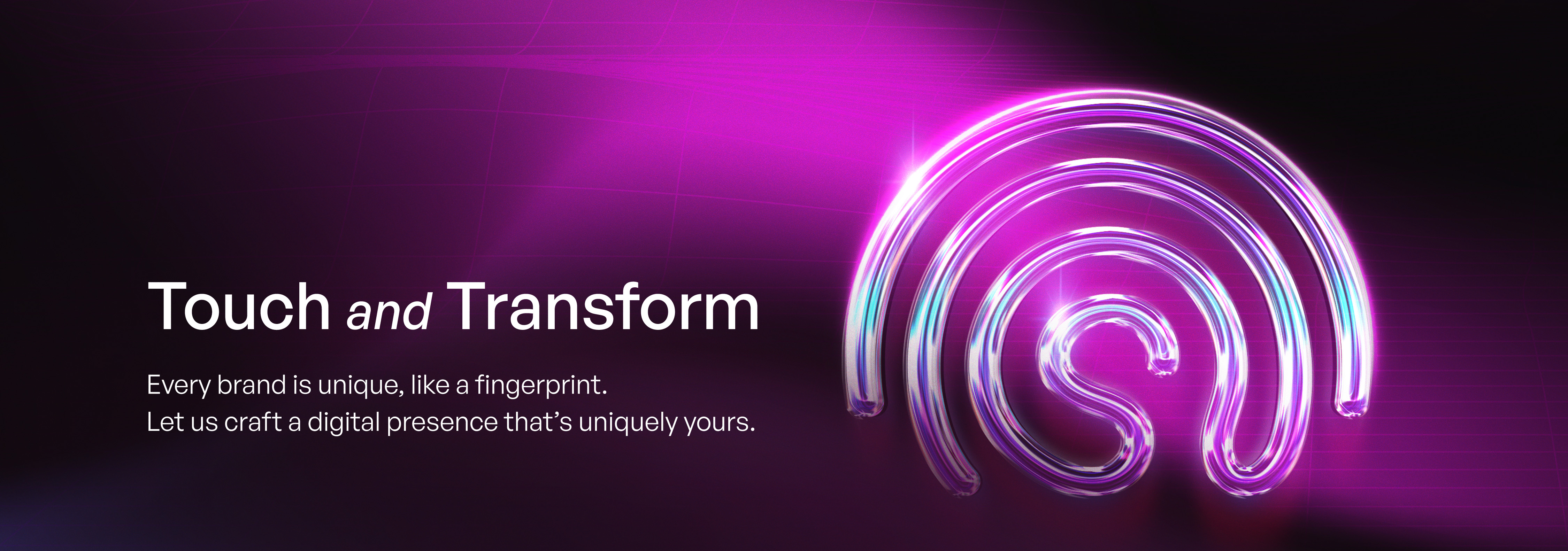 Touch and Transform

Every brand is unique, like a fingerprint.
Let us craft a digital presence that's uniquely yours.